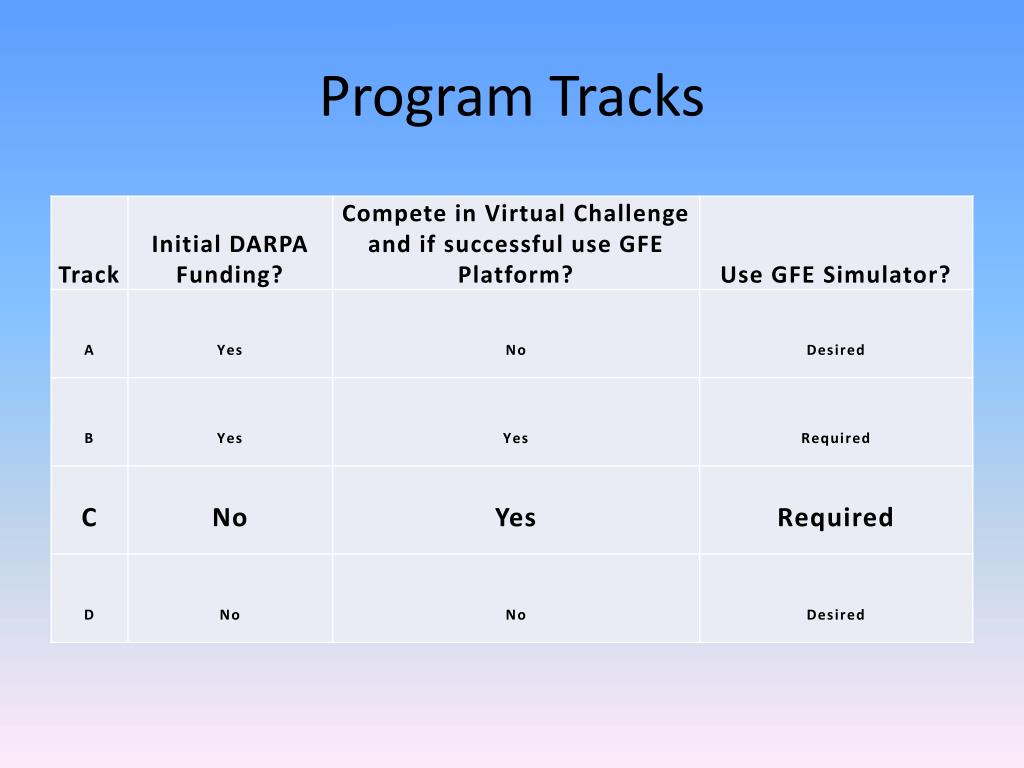 Program Tracks

| Track | Initial DARPA Funding? | Compete in Virtual Challenge and if successful use GFE Platform? | Use GFE Simulator? |
|---|---|---|---|
| A | Yes | No | Desired |
| B | Yes | Yes | Required |
| C | No | Yes | Required |
| D | No | No | Desired |